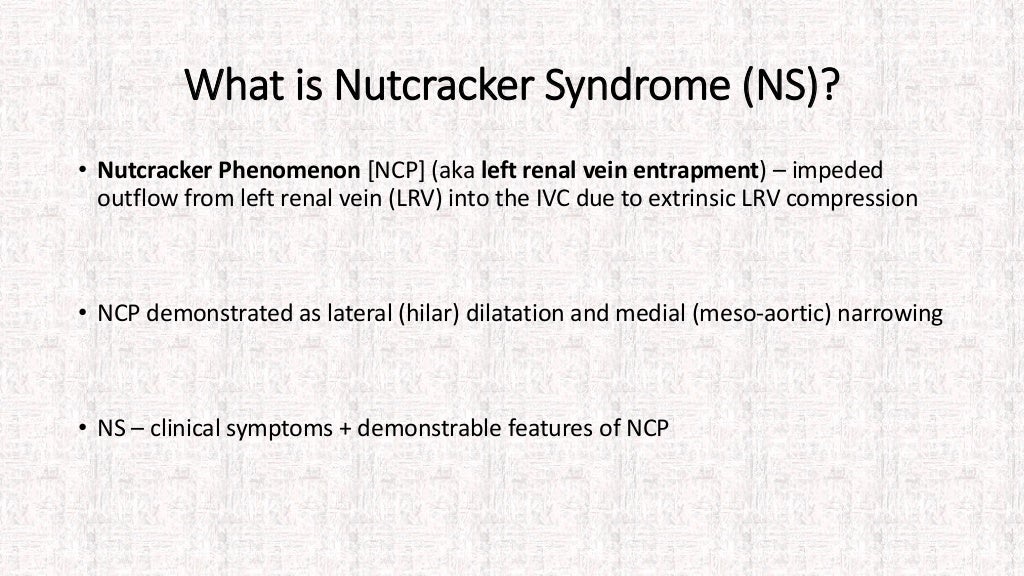 What is Nutcracker Syndrome (NS)?

• Nutcracker Phenomenon [NCP] (aka left renal vein entrapment) – impeded outflow from left renal vein (LRV) into the IVC due to extrinsic LRV compression

• NCP demonstrated as lateral (hilar) dilatation and medial (meso-aortic) narrowing

• NS – clinical symptoms + demonstrable features of NCP